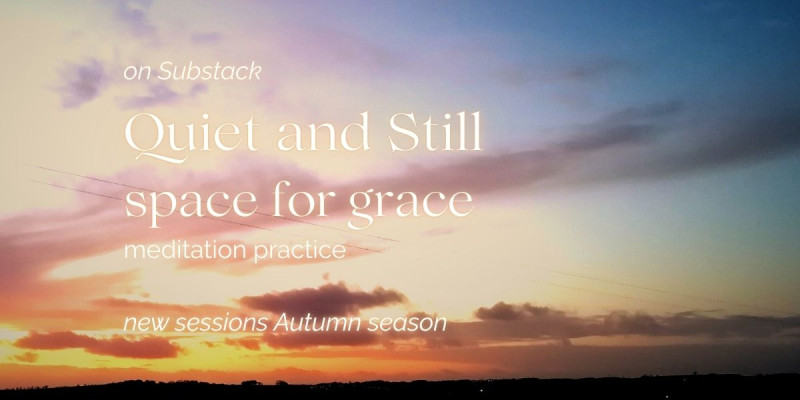 on Substack

Quiet and Still
space for grace

meditation practice

new sessions Autumn season